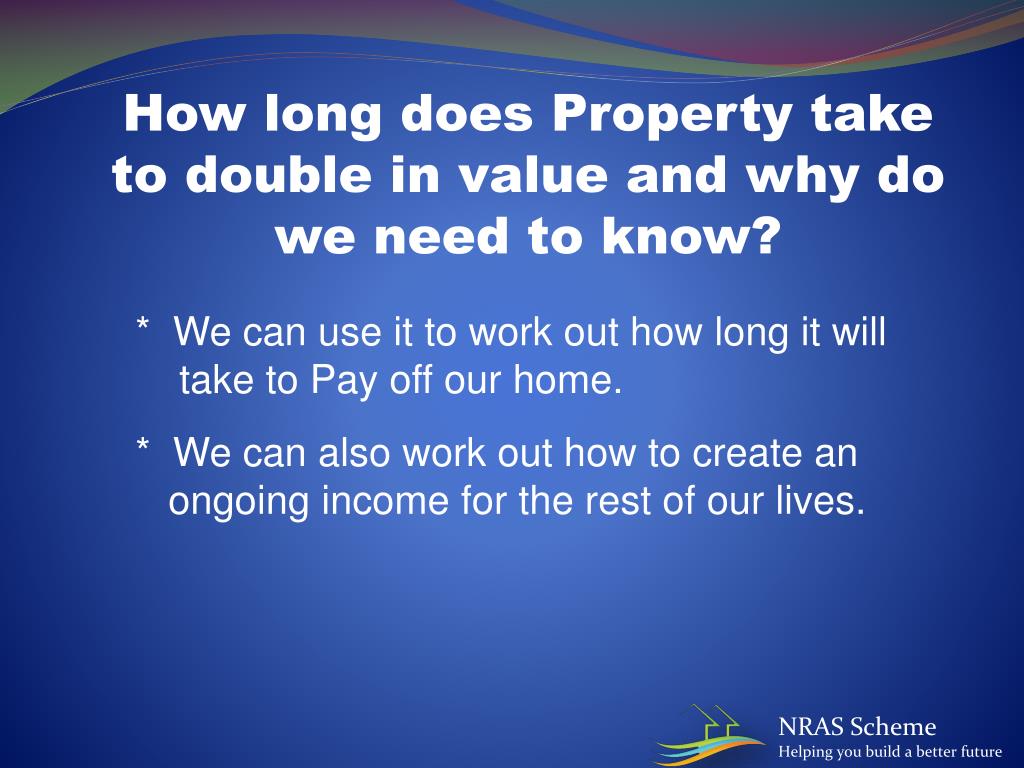 How long does Property take to double in value and why do we need to know?

* We can use it to work out how long it will take to Pay off our home.

* We can also work out how to create an ongoing income for the rest of our lives.

NRAS Scheme
Helping you build a better future